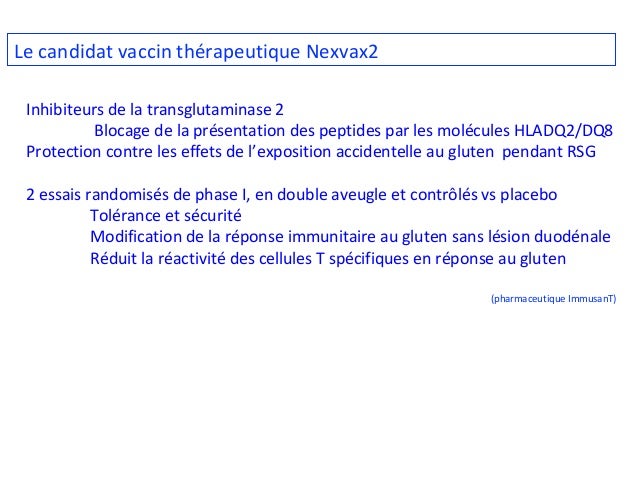 Le candidat vaccin thérapeutique Nexvax2

Inhibiteurs de la transglutaminase 2
Blocage de la présentation des peptides par les molécules HLADQ2/DQ8
Protection contre les effets de l'exposition accidentelle au gluten pendant RSG

2 essais randomisés de phase I, en double aveugle et contrôlés vs placebo
Tolérance et sécurité
Modification de la réponse immunitaire au gluten sans lésion duodénale
Réduit la réactivité des cellules T spécifiques en réponse au gluten

(pharmaceutique ImmusanT)